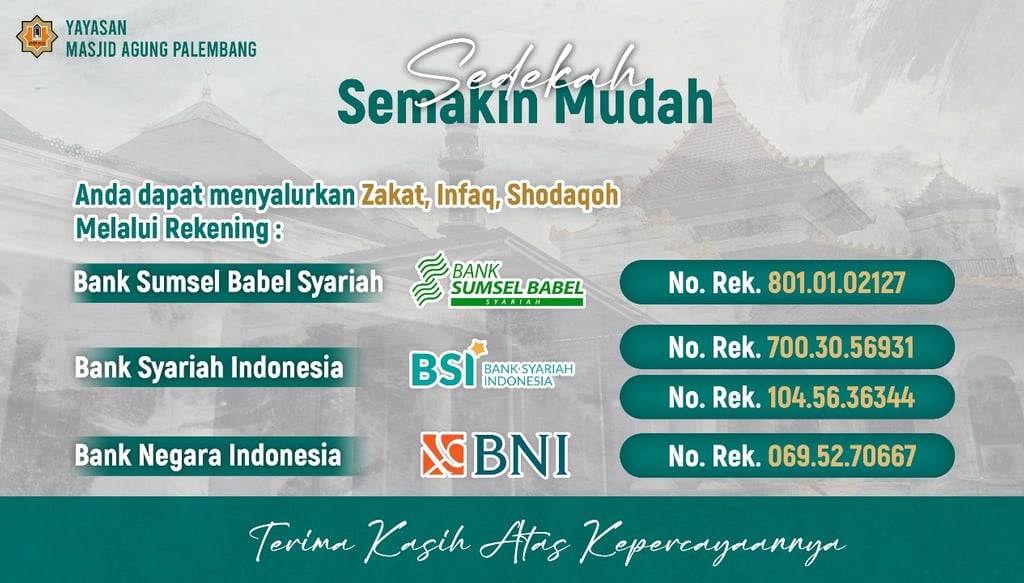 YAYASAN
MASJID AGUNG PALEMBANG

Sedekah
Semakin Mudah

Anda dapat menyalurkan Zakat, Infaq, Shodaqoh
Melalui Rekening :

Bank Sumsel Babel Syariah
BANK SUMSEL BABEL SYARIAH
No. Rek. 801.01.02127

Bank Syariah Indonesia
BSI BANK SYARIAH INDONESIA
No. Rek. 700.30.56931
No. Rek. 104.56.36344

Bank Negara Indonesia
BNI
No. Rek. 069.52.70667

Terima Kasih Atas Kepercayaannya